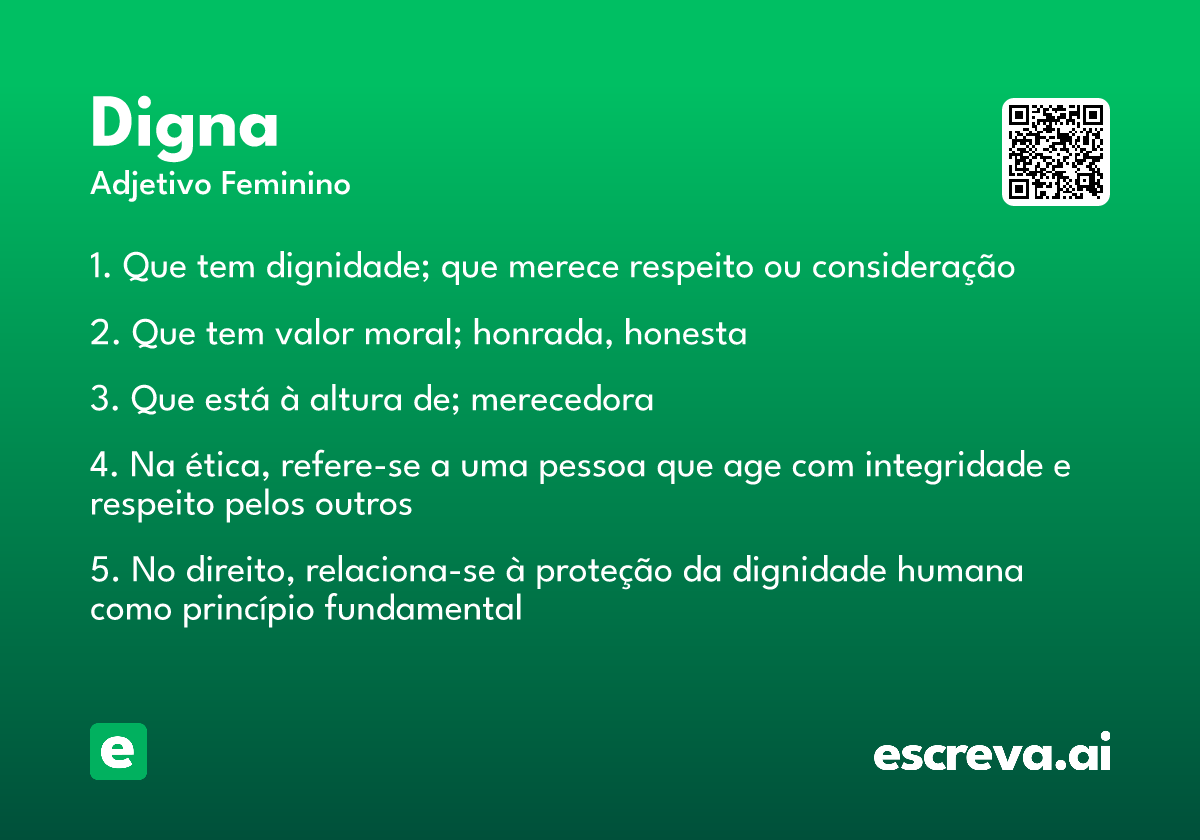 Digna
Adjetivo Feminino

1. Que tem dignidade; que merece respeito ou consideração

2. Que tem valor moral; honrada, honesta

3. Que está à altura de; merecedora

4. Na ética, refere-se a uma pessoa que age com integridade e respeito pelos outros

5. No direito, relaciona-se à proteção da dignidade humana como princípio fundamental

e

escreva.ai